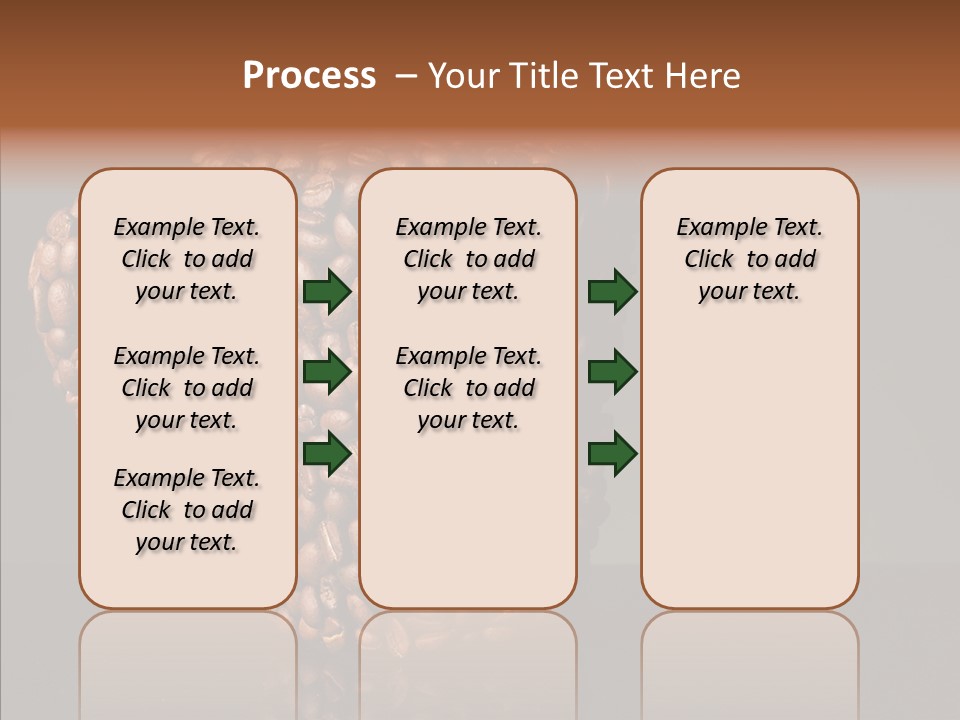 Process – Your Title Text Here

Example Text. Click to add your text.

Example Text. Click to add your text.

Example Text. Click to add your text.

Example Text. Click to add your text.

Example Text. Click to add your text.

Example Text. Click to add your text.